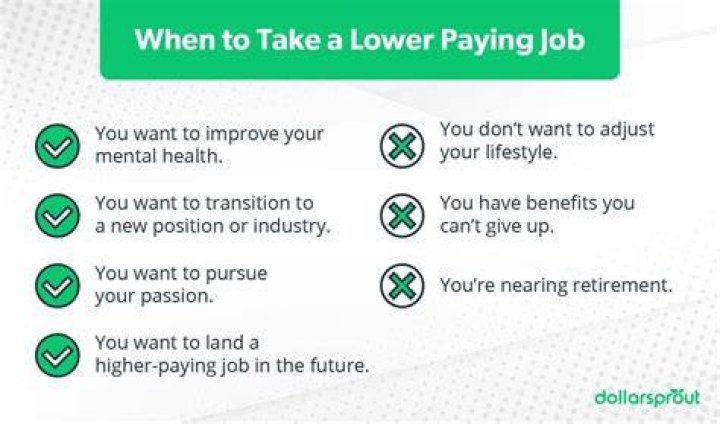 When to Take a Lower Paying Job

You want to improve your mental health.

You want to transition to a new position or industry.

You want to pursue your passion.

You want to land a higher-paying job in the future.

You don't want to adjust your lifestyle.

You have benefits you can't give up.

You're nearing retirement.

dollarsprout